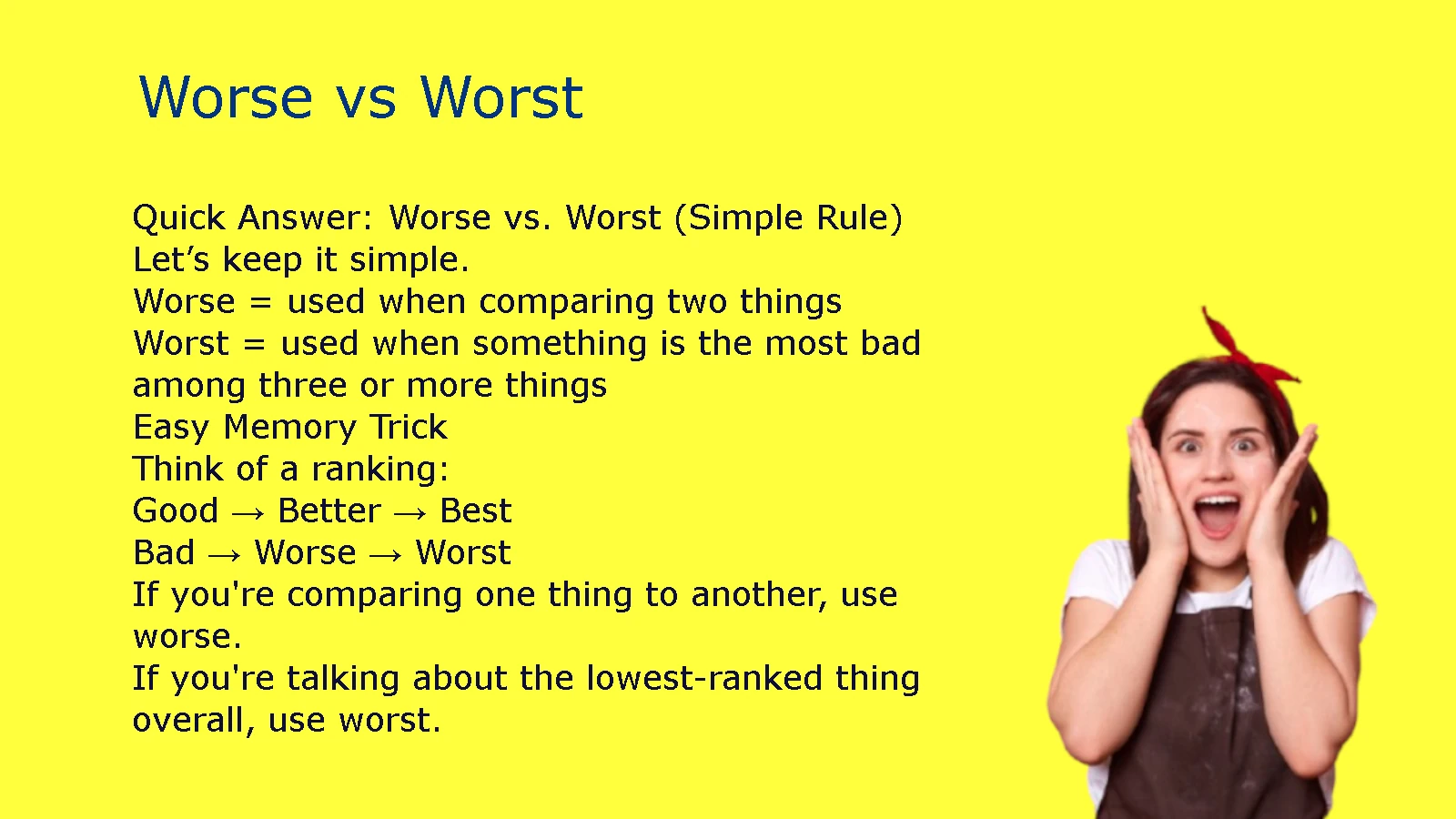 Worse vs Worst

Quick Answer: Worse vs. Worst (Simple Rule)
Let’s keep it simple.
Worse = used when comparing two things
Worst = used when something is the most bad among three or more things
Easy Memory Trick
Think of a ranking:
Good → Better → Best
Bad → Worse → Worst
If you're comparing one thing to another, use worse.
If you're talking about the lowest-ranked thing overall, use worst.